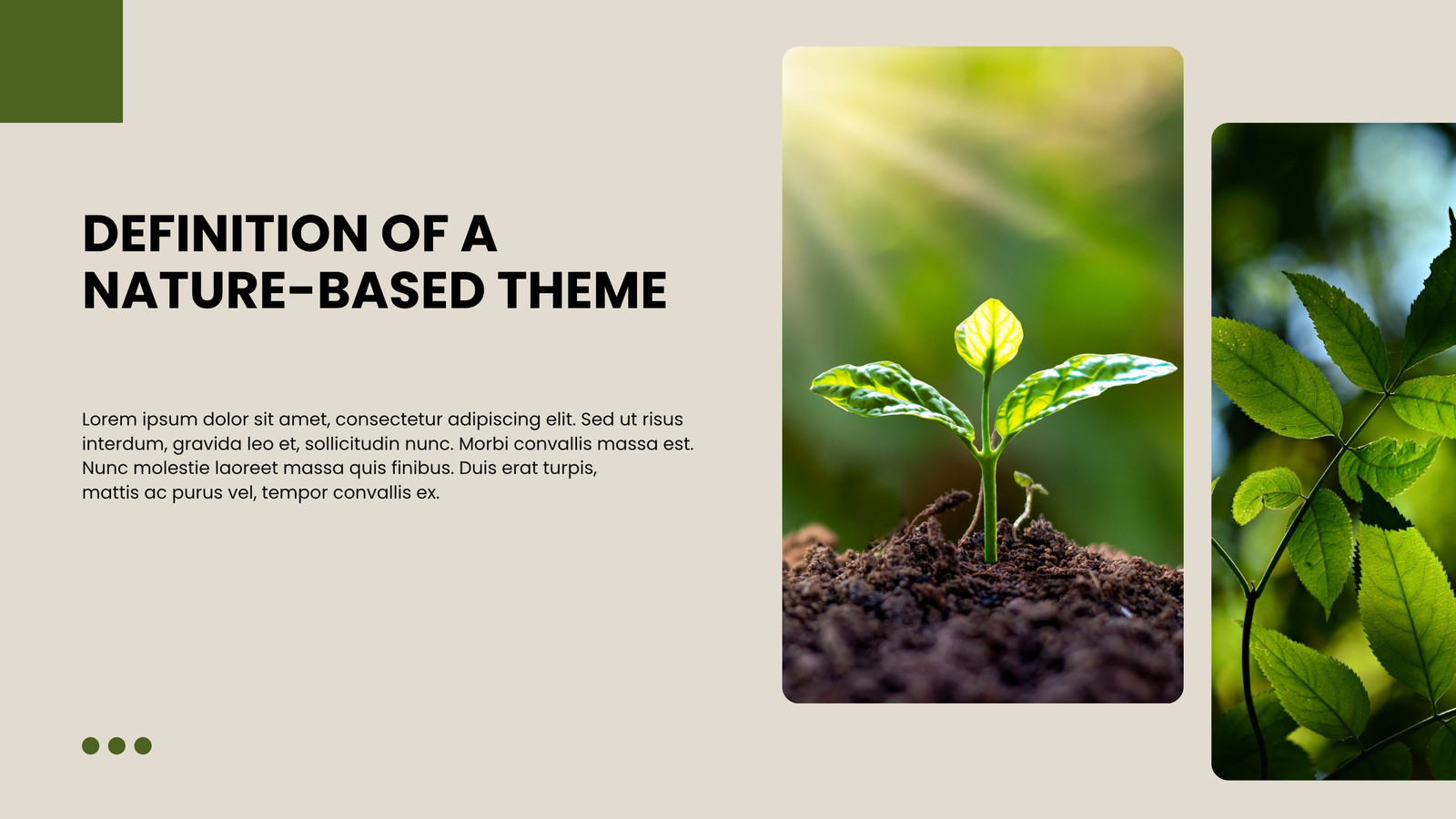 DEFINITION OF A NATURE-BASED THEME

Lorem ipsum dolor sit amet, consectetur adipiscing elit. Sed ut risus interdum, gravida leo et, sollicitudin nunc. Morbi convallis massa est. Nunc molestie laoreet massa quis finibus. Duis erat turpis, mattis ac purus vel, tempor convallis ex.